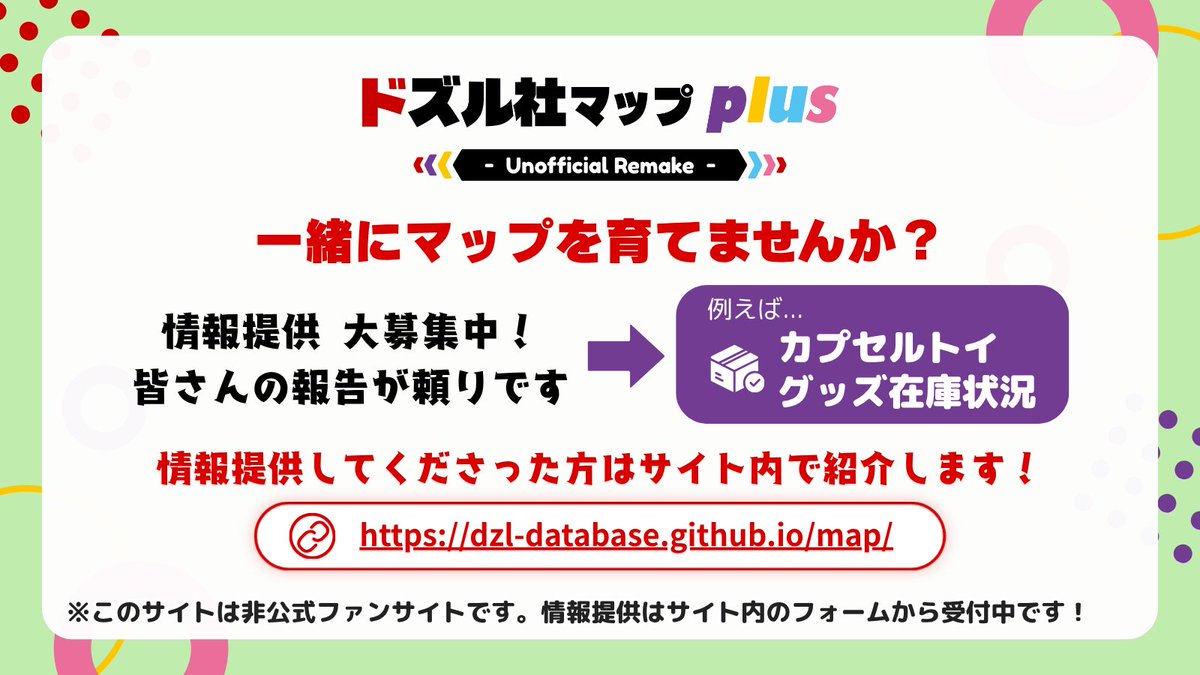 ドズル社マップ plus

- Unofficial Remake -

一緒にマップを育てませんか？

情報提供 大募集中！
皆さんの報告が頼りです

例えば…
カプセルトイ
グッズ在庫状況

情報提供してくださった方はサイト内で紹介します！

https://dzl-database.github.io/map/

※このサイトは非公式ファンサイトです。情報提供はサイト内のフォームから受付中です！